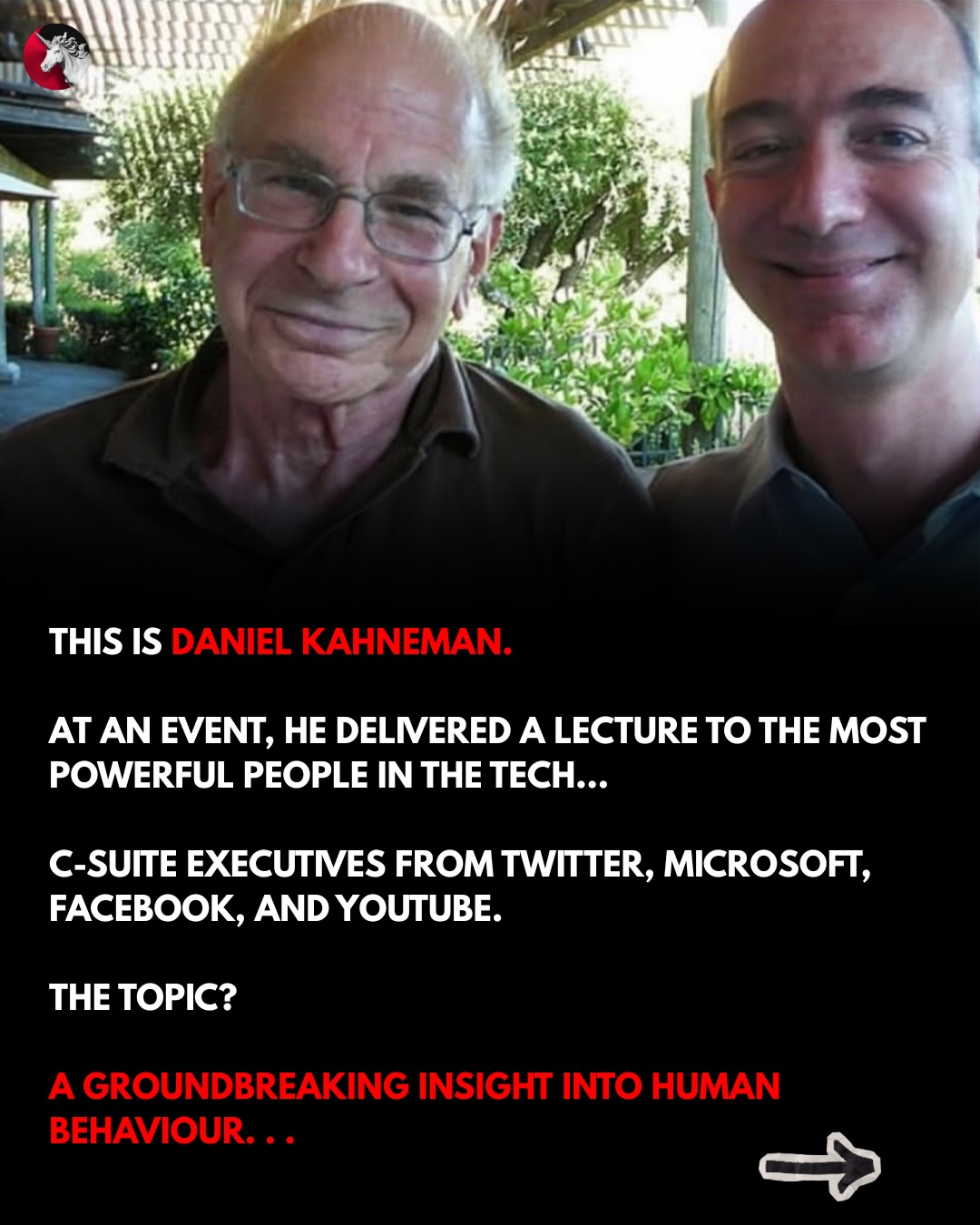 THIS IS DANIEL KAHNEMAN.

AT AN EVENT, HE DELIVERED A LECTURE TO THE MOST POWERFUL PEOPLE IN THE TECH...

C-SUITE EXECUTIVES FROM TWITTER, MICROSOFT, FACEBOOK, AND YOUTUBE.

THE TOPIC?

A GROUNDBREAKING INSIGHT INTO HUMAN BEHAVIOUR. . .